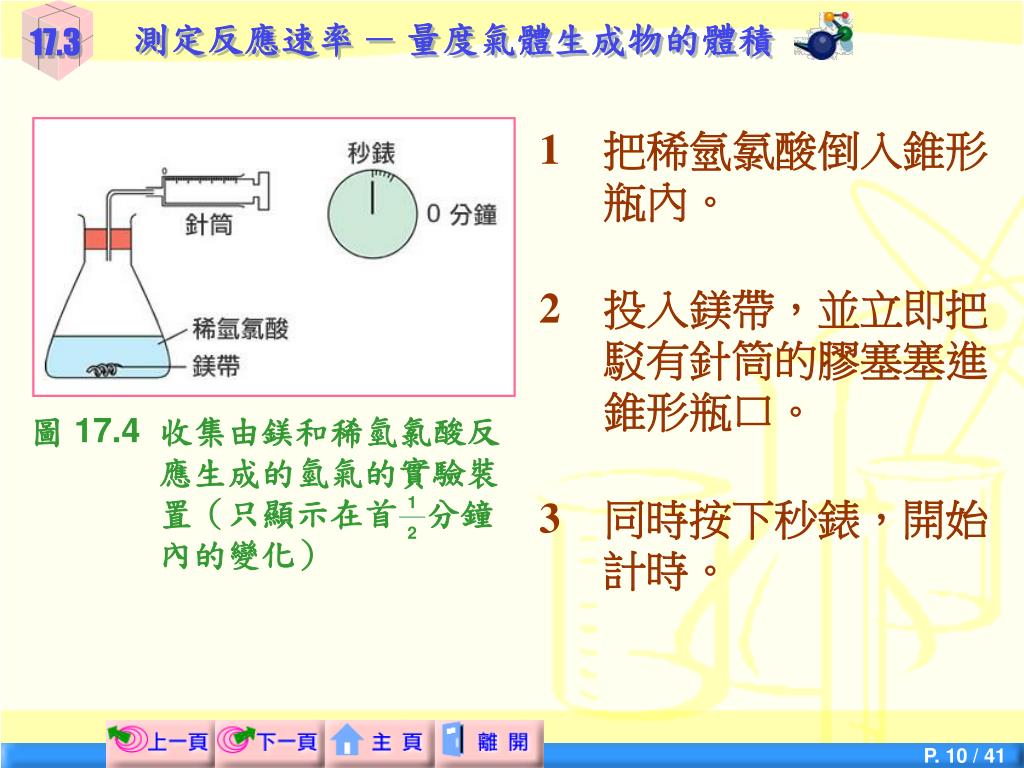 17.3 測定反應速率 — 量度氣體生成物的體積

秒錶

針筒

0 分鐘

稀氫氯酸

鎂帶

圖 17.4 收集由鎂和稀氫氯酸反應生成的氫氣的實驗裝置（只顯示在首$\frac{1}{2}$分鐘內的變化）

1 把稀氫氯酸倒入錐形瓶內。

2 投入鎂帶，並立即把駁有針筒的膠塞塞進錐形瓶口。

3 同時按下秒錶，開始計時。

上一頁 下一頁 主 頁 離 開

P. 10 / 41